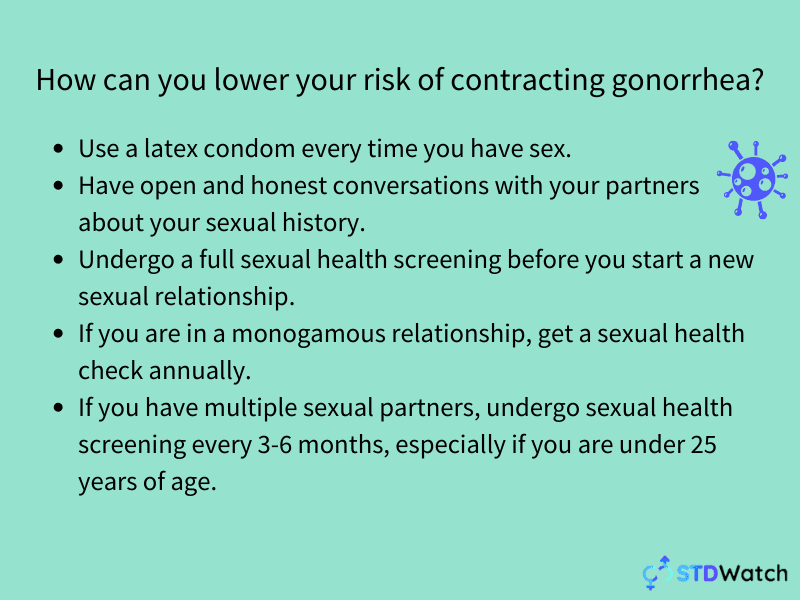 How can you lower your risk of contracting gonorrhea?

- Use a latex condom every time you have sex.
- Have open and honest conversations with your partners about your sexual history.
- Undergo a full sexual health screening before you start a new sexual relationship.
- If you are in a monogamous relationship, get a sexual health check annually.
- If you have multiple sexual partners, undergo sexual health screening every 3-6 months, especially if you are under 25 years of age.

STDWatch